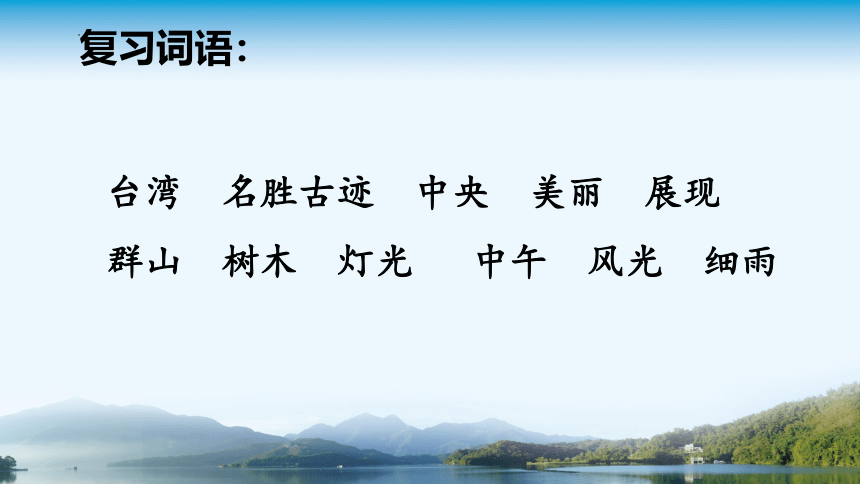 复习词语：

台湾　名胜古迹　中央　美丽　展现

群山　树木　灯光　中午　风光　细雨